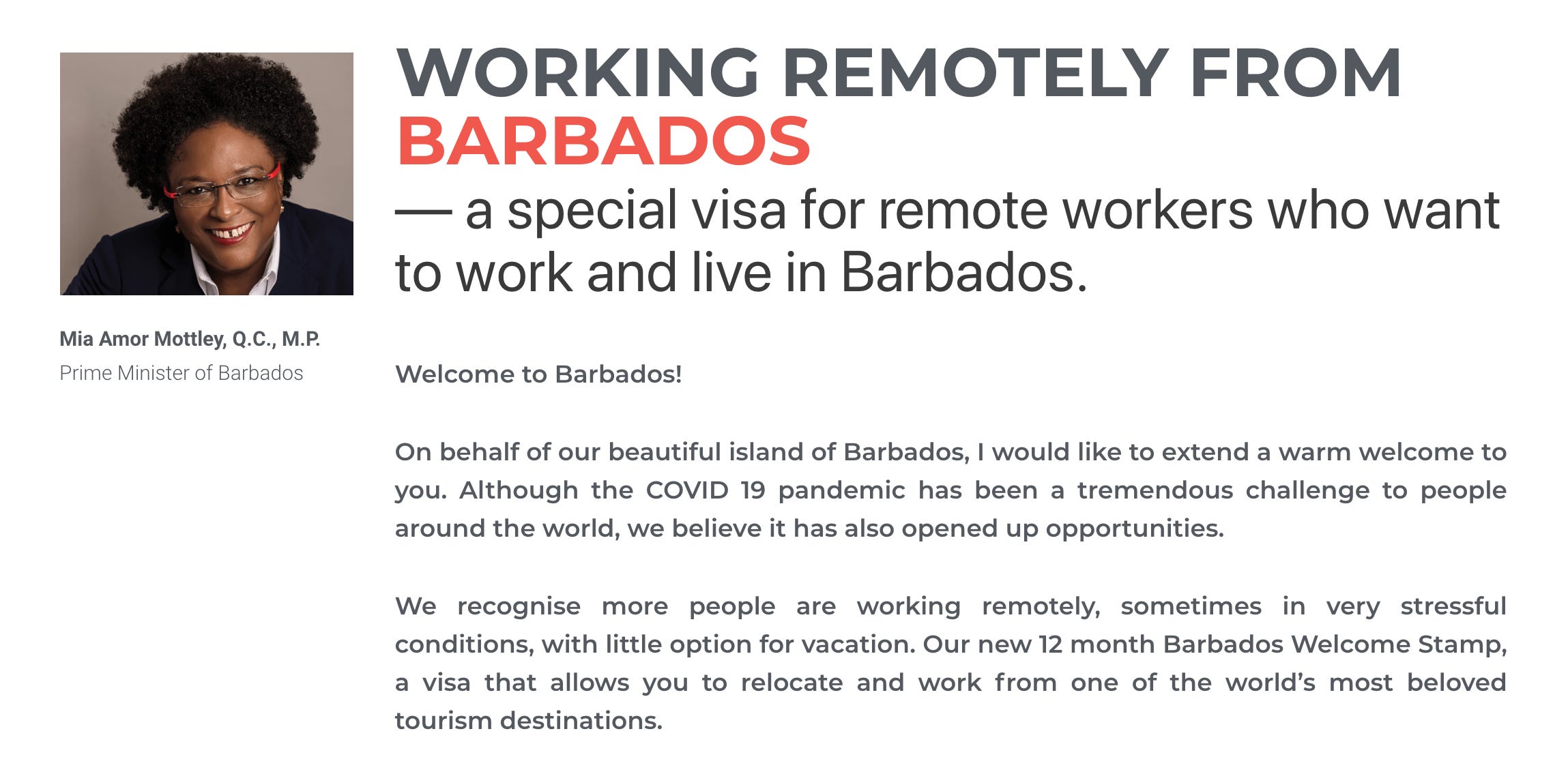 Mia Amor Mottley, Q.C., M.P.
Prime Minister of Barbados

WORKING REMOTELY FROM BARBADOS

— a special visa for remote workers who want to work and live in Barbados.

Welcome to Barbados!

On behalf of our beautiful island of Barbados, I would like to extend a warm welcome to you. Although the COVID 19 pandemic has been a tremendous challenge to people around the world, we believe it has also opened up opportunities.

We recognise more people are working remotely, sometimes in very stressful conditions, with little option for vacation. Our new 12 month Barbados Welcome Stamp, a visa that allows you to relocate and work from one of the world's most beloved tourism destinations.